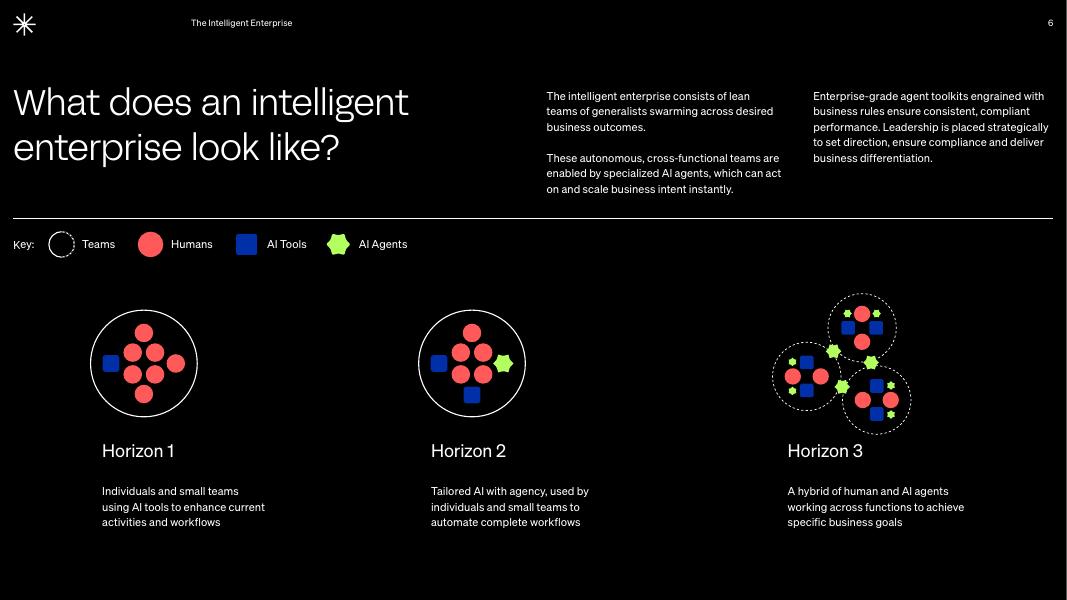 The Intelligent Enterprise

6

What does an intelligent enterprise look like?

The intelligent enterprise consists of lean teams of generalists swarming across desired business outcomes.

These autonomous, cross-functional teams are enabled by specialized AI agents, which can act on and scale business intent instantly.

Enterprise-grade agent toolkits engrained with business rules ensure consistent, compliant performance. Leadership is placed strategically to set direction, ensure compliance and deliver business differentiation.

Key: Teams Humans AI Tools AI Agents

Horizon 1

Individuals and small teams using AI tools to enhance current activities and workflows

Horizon 2

Tailored AI with agency, used by individuals and small teams to automate complete workflows

Horizon 3

A hybrid of human and AI agents working across functions to achieve specific business goals